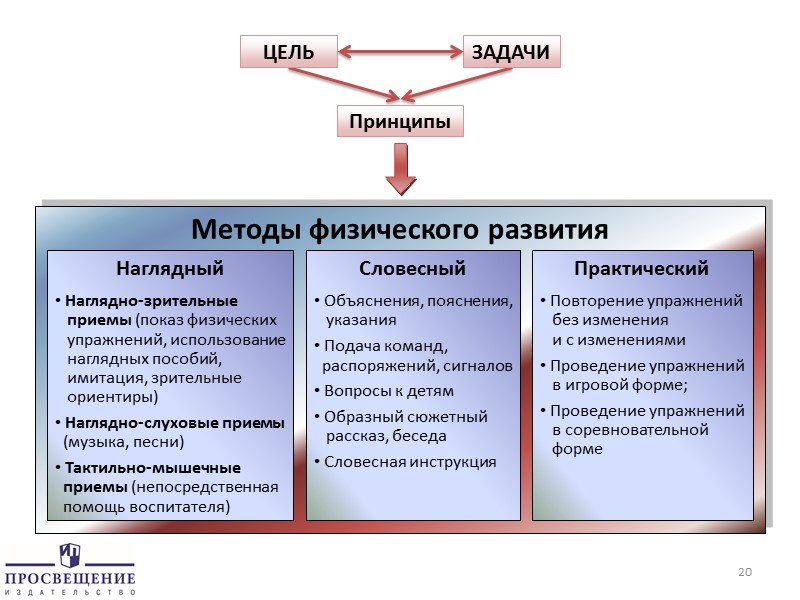 ЦЕЛЬ

ЗАДАЧИ

Принципы

Методы физического развития

Наглядный

• Наглядно-зрительные приемы (показ физических упражнений, использование наглядных пособий, имитация, зрительные ориентиры)

• Наглядно-слуховые приемы (музыка, песни)

• Тактильно-мышечные приемы (непосредственная помощь воспитателя)

Словесный

• Объяснения, пояснения, указания

• Подача команд, распоряжений, сигналов

• Вопросы к детям

• Образный сюжетный рассказ, беседа

• Словесная инструкция

Практический

• Повторение упражнений без изменения и с изменениями

• Проведение упражнений в игровой форме;

• Проведение упражнений в соревновательной форме

ПРОСВЕЩЕНИЕ
ИЗДАТЕЛЬСТВО

20